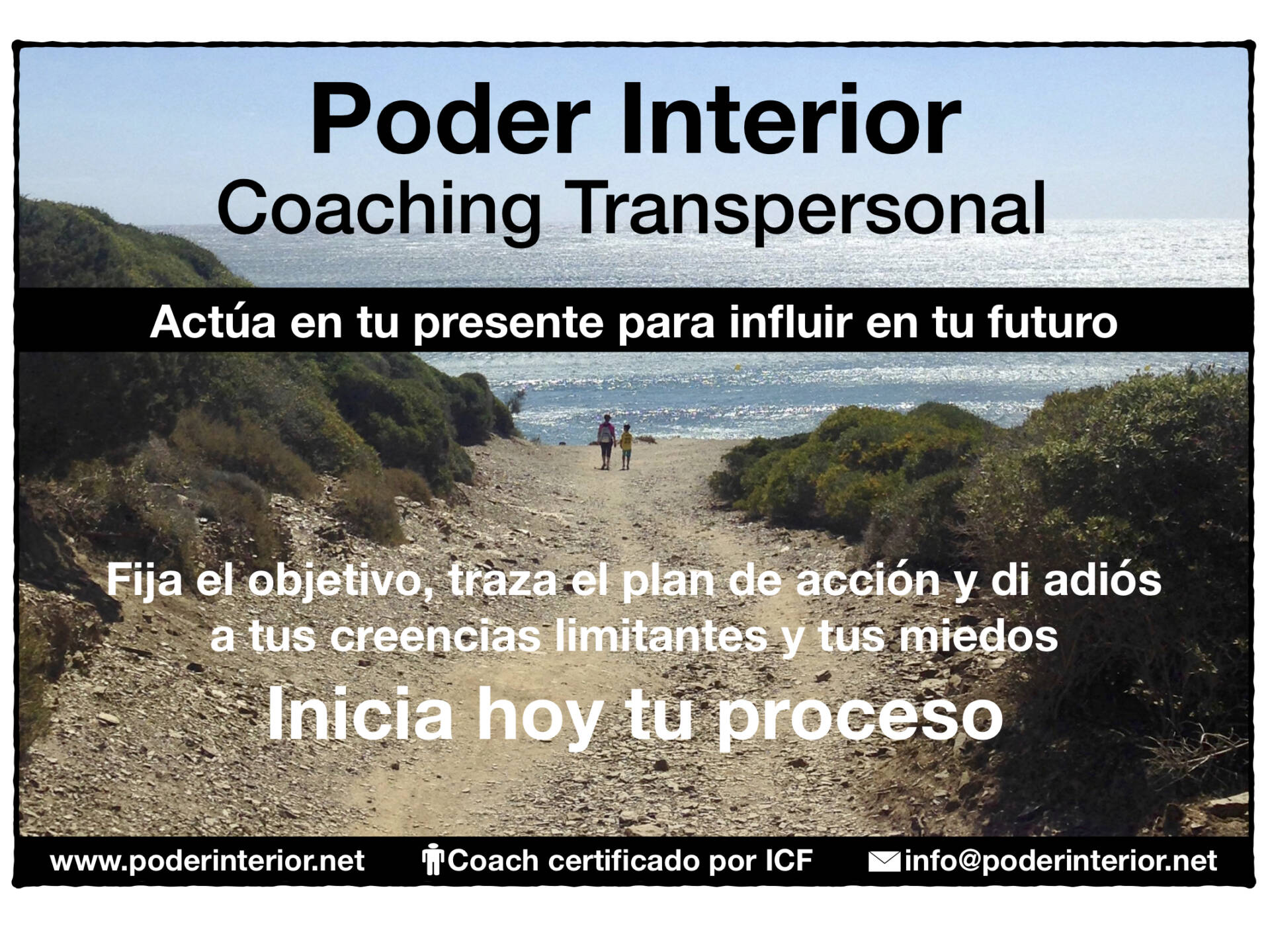 Poder Interior
Coaching Transpersonal

Actúa en tu presente para influir en tu futuro

Fija el objetivo, traza el plan de acción y di adiós a tus creencias limitantes y tus miedos

Inicia hoy tu proceso

www.poderinterior.net Coach certificado por ICF info@poderinterior.net